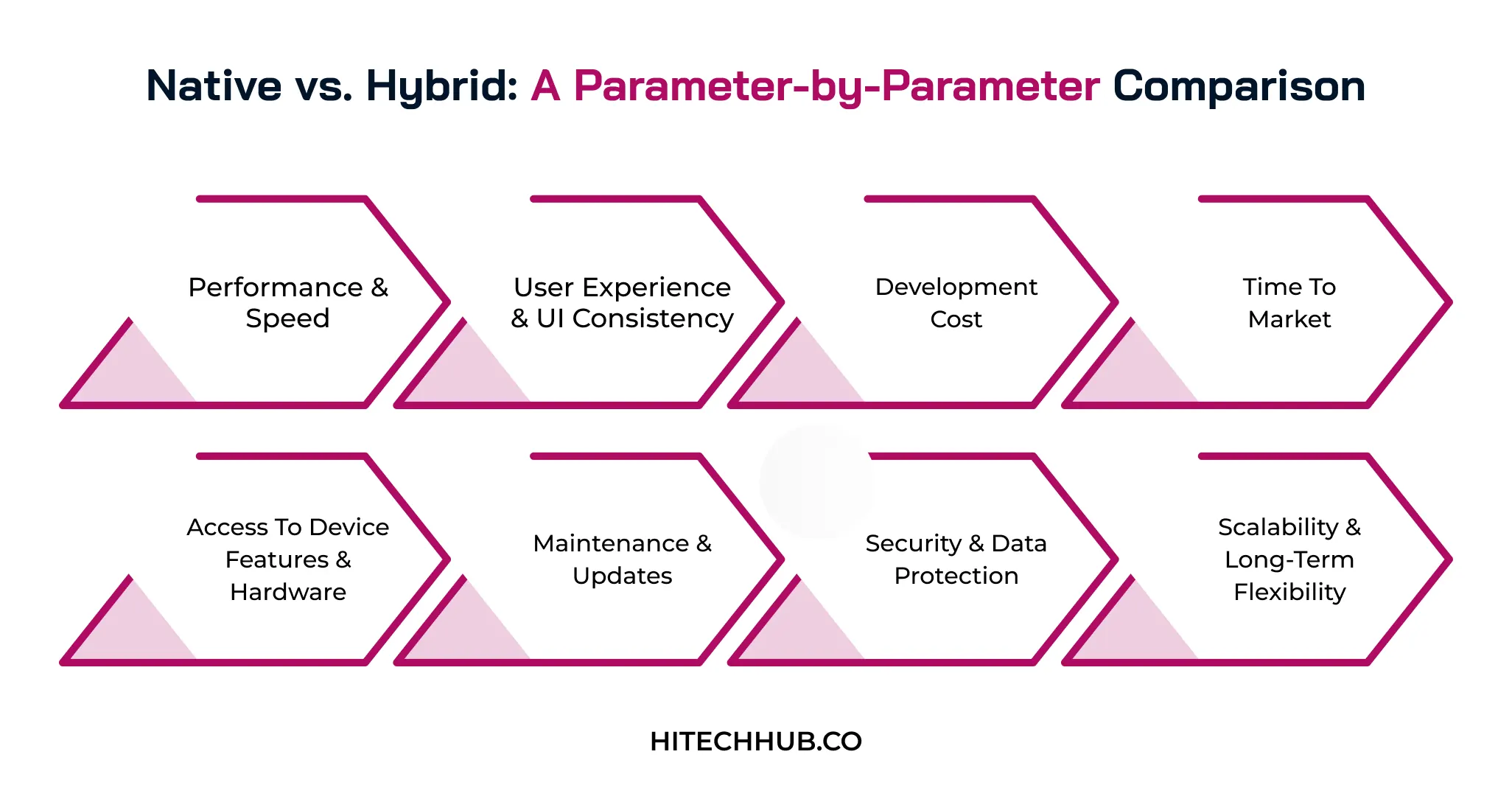 Native vs. Hybrid: A Parameter-by-Parameter Comparison

Performance & Speed

User Experience & UI Consistency

Development Cost

Time To Market

Access To Device Features & Hardware

Maintenance & Updates

Security & Data Protection

Scalability & Long-Term Flexibility

HITECHHUB.CO